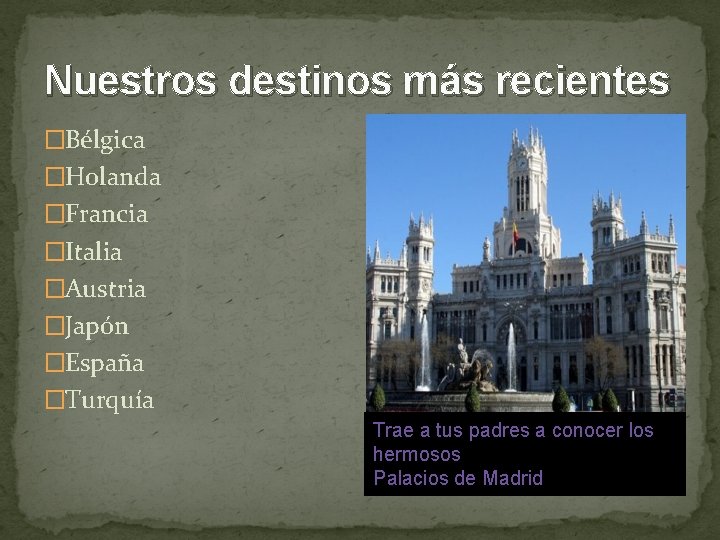 Nuestros destinos más recientes

□Bélgica
□Holanda
□Francia
□Italia
□Austria
□Japón
□España
□Turquía

Trae a tus padres a conocer los hermosos
Palacios de Madrid